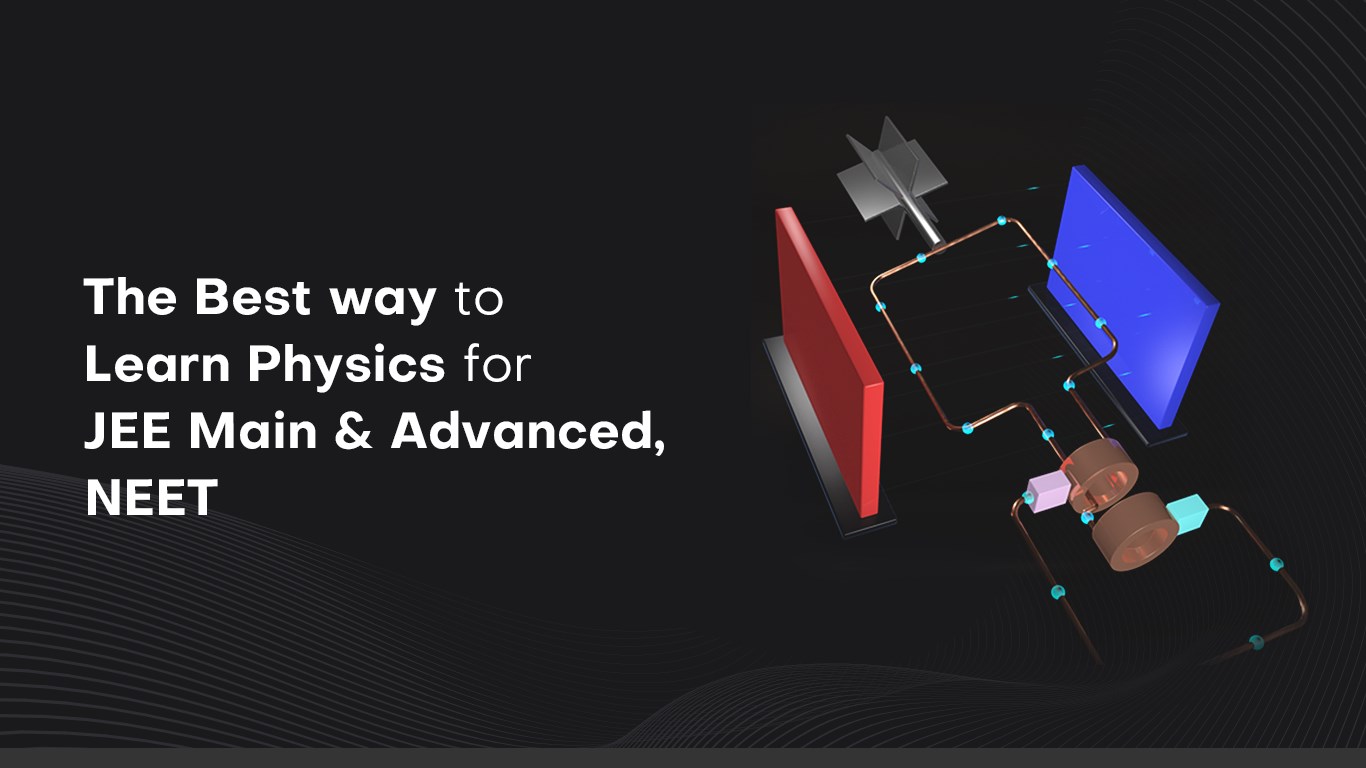 The Best way to Learn Physics for JEE Main & Advanced, NEET